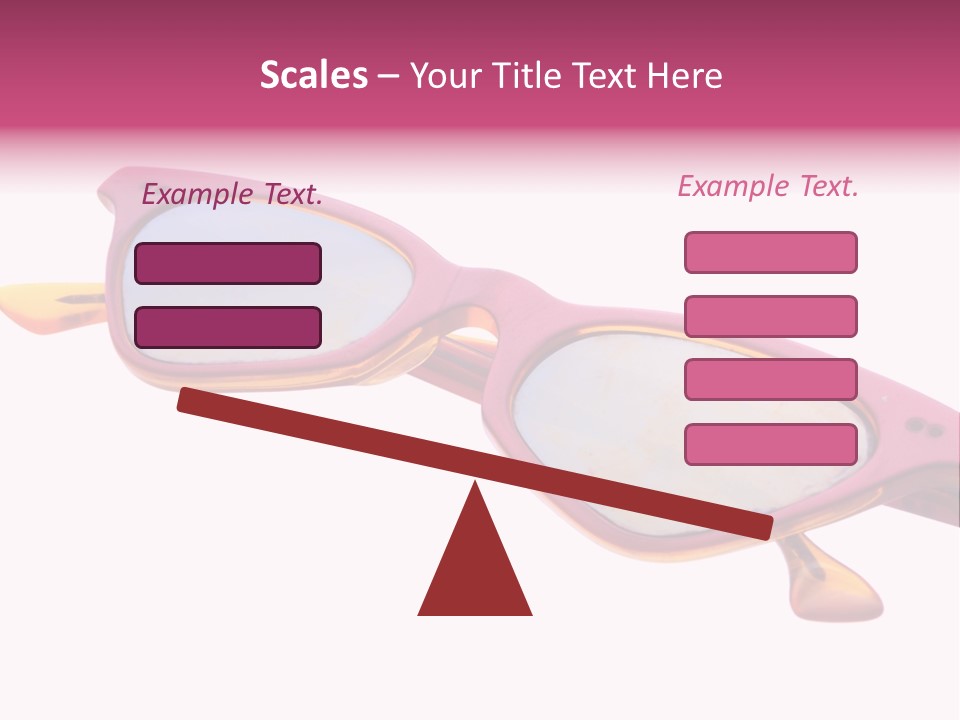 Scales – Your Title Text Here

Example Text.

Example Text.